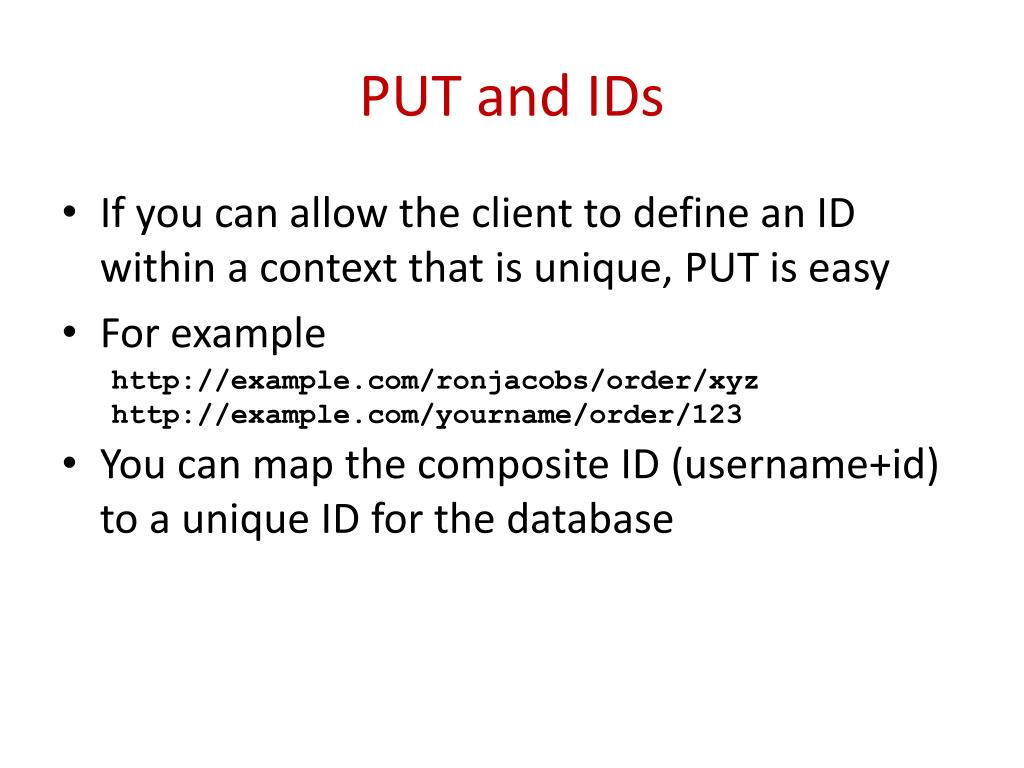 PUT and IDs

• If you can allow the client to define an ID within a context that is unique, PUT is easy

• For example
http://example.com/ronjacobs/order/xyz
http://example.com/yourname/order/123

• You can map the composite ID (username+id) to a unique ID for the database